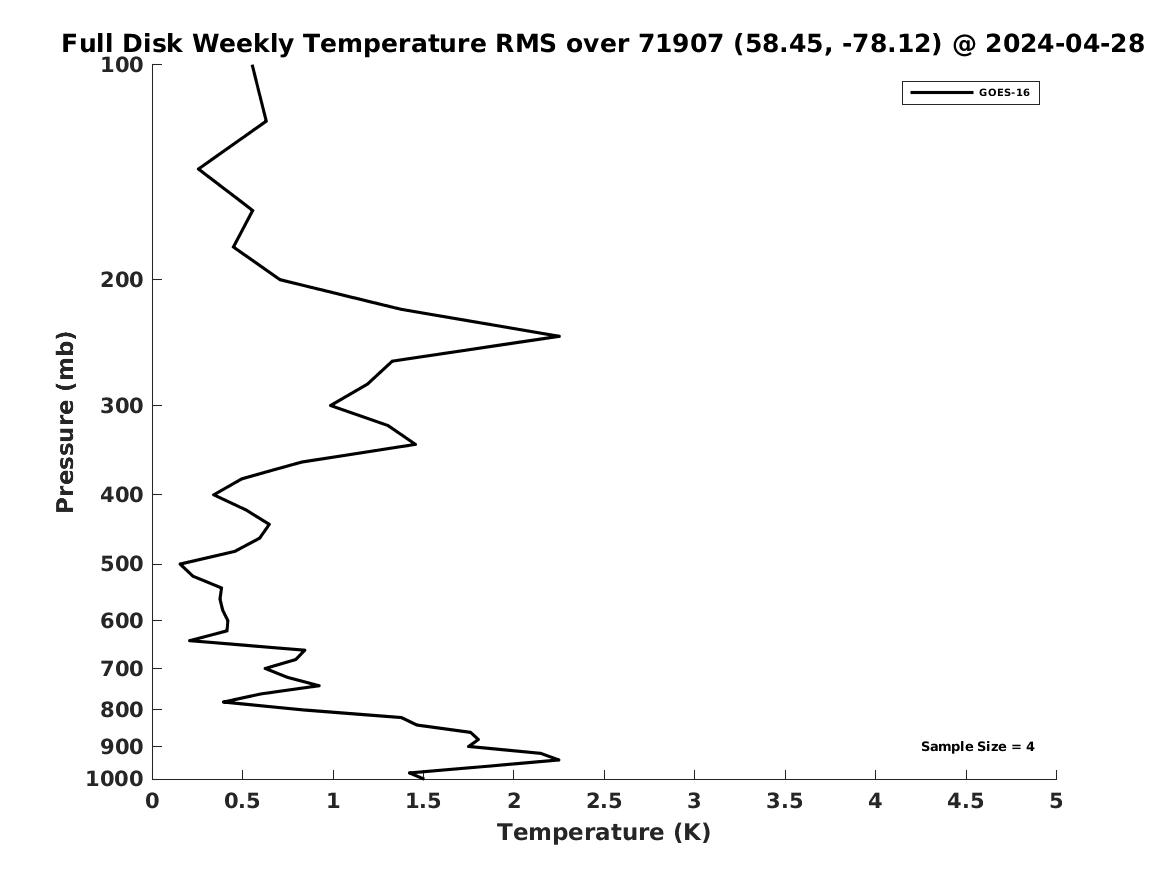 Full Disk Weekly Temperature RMS over 71907 (58.45, -78.12) @ 2024-04-28

GOES-16

Pressure (mb)

100
200
300
400
500
600
700
800
900
1000

Sample Size = 4

0
0.5
1
1.5
2
2.5
3
3.5
4
4.5
5

Temperature (K)